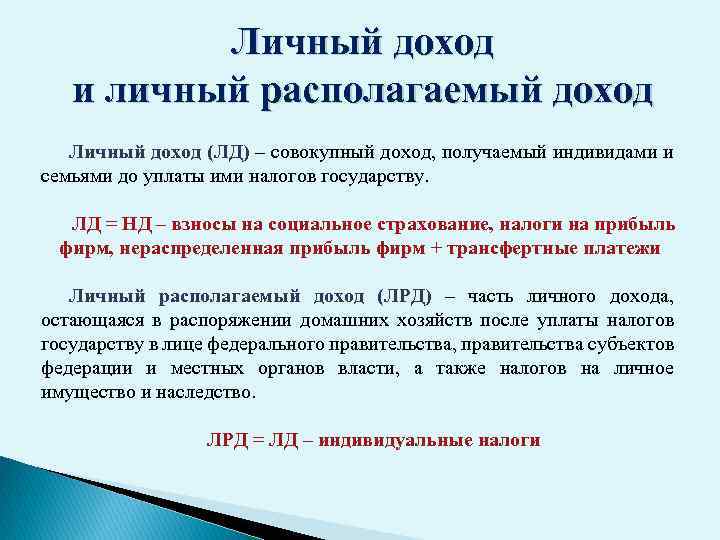 Личный доход и личный располагаемый доход

Личный доход (ЛД) – совокупный доход, получаемый индивидами и семьями до уплаты ими налогов государству.

ЛД = НД – взносы на социальное страхование, налоги на прибыль фирм, нераспределенная прибыль фирм + трансфертные платежи

Личный располагаемый доход (ЛРД) – часть личного дохода, остающаяся в распоряжении домашних хозяйств после уплаты налогов государству в лице федерального правительства, правительства субъектов федерации и местных органов власти, а также налогов на личное имущество и наследство.

ЛРД = ЛД – индивидуальные налоги